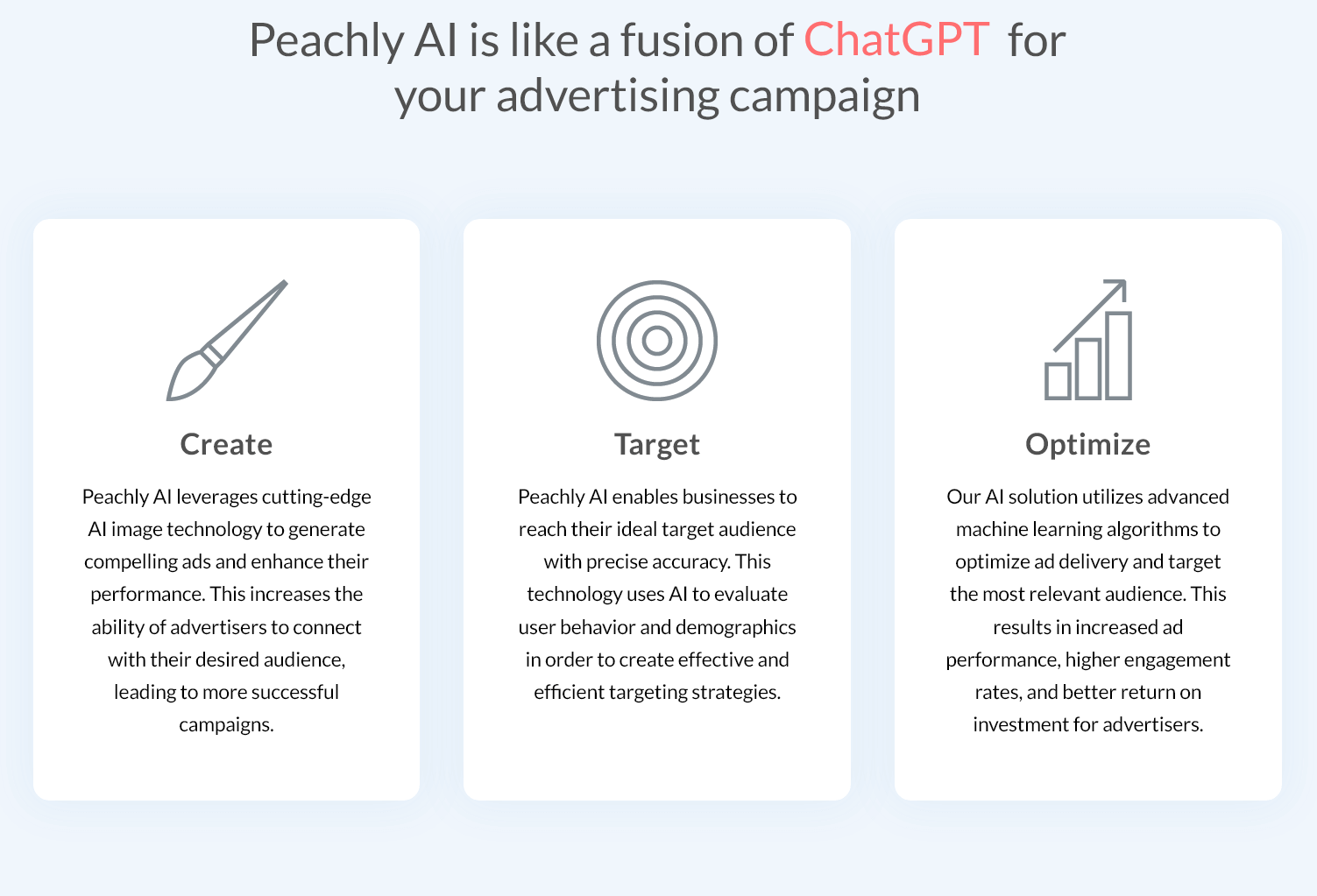 Peachly AI is like a fusion of ChatGPT for your advertising campaign

Create

Peachly AI leverages cutting-edge AI image technology to generate compelling ads and enhance their performance. This increases the ability of advertisers to connect with their desired audience, leading to more successful campaigns.

Target

Peachly AI enables businesses to reach their ideal target audience with precise accuracy. This technology uses AI to evaluate user behavior and demographics in order to create effective and efficient targeting strategies.

Optimize

Our AI solution utilizes advanced machine learning algorithms to optimize ad delivery and target the most relevant audience. This results in increased ad performance, higher engagement rates, and better return on investment for advertisers.